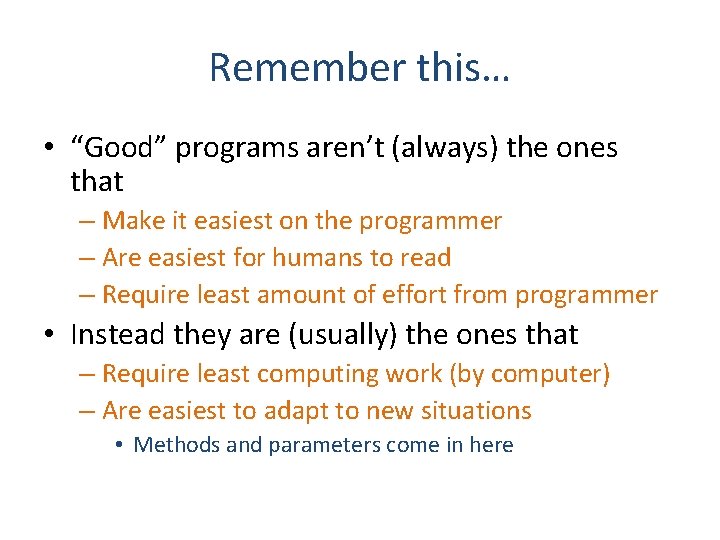 Remember this…

• “Good” programs aren’t (always) the ones that
– Make it easiest on the programmer
– Are easiest for humans to read
– Require least amount of effort from programmer

• Instead they are (usually) the ones that
– Require least computing work (by computer)
– Are easiest to adapt to new situations
• Methods and parameters come in here